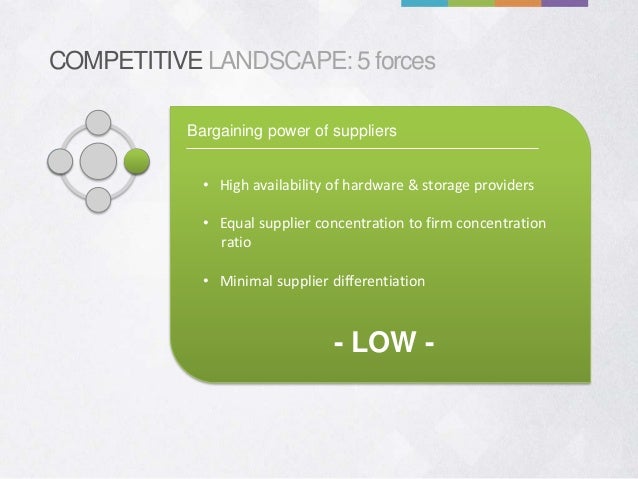 COMPETITIVE LANDSCAPE: 5 forces

Bargaining power of suppliers

• High availability of hardware & storage providers

• Equal supplier concentration to firm concentration ratio

• Minimal supplier differentiation

- LOW -